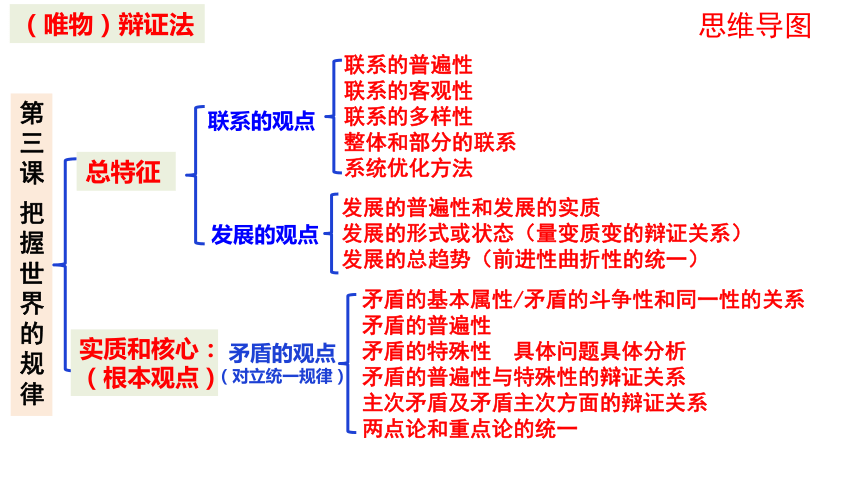 （唯物）辩证法

思维导图

第三课 把握世界的规律

总特征

联系的观点

联系的普遍性
联系的客观性
联系的多样性
整体和部分的联系
系统优化方法

发展的观点

发展的普遍性和发展的实质
发展的形式或状态（量变质变的辩证关系）
发展的总趋势（前进性曲折性的统一）

实质和核心：（根本观点）

矛盾的观点
（对立统一规律）

矛盾的基本属性/矛盾的斗争性和同一性的关系
矛盾的普遍性
矛盾的特殊性 具体问题具体分析
矛盾的普遍性与特殊性的辩证关系
主次矛盾及矛盾主次方面的辩证关系
两点论和重点论的统一